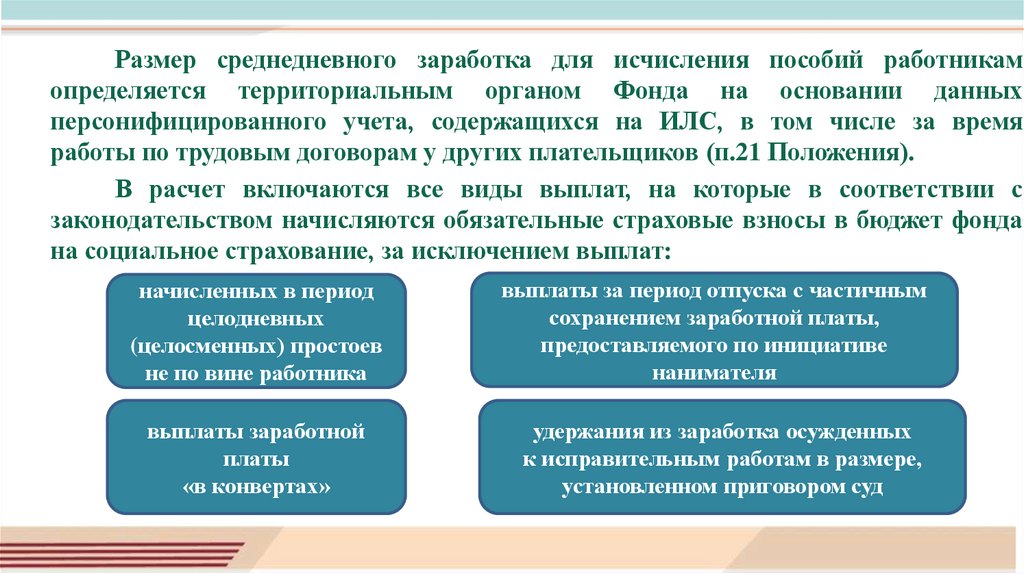 Размер среднедневного заработка для исчисления пособий работникам определяется территориальным органом Фонда на основании данных персонифицированного учета, содержащихся на ИЛС, в том числе за время работы по трудовым договорам у других плательщиков (п.21 Положения).

В расчет включаются все виды выплат, на которые в соответствии с законодательством начисляются обязательные страховые взносы в бюджет фонда на социальное страхование, за исключением выплат:

начисленных в период целодневных (целосменных) простоев не по вине работника

выплаты за период отпуска с частичным сохранением заработной платы, предоставляемого по инициативе нанимателя

выплаты заработной платы «в конвертах»

удержания из заработка осужденных к исправительным работам в размере, установленном приговором суд